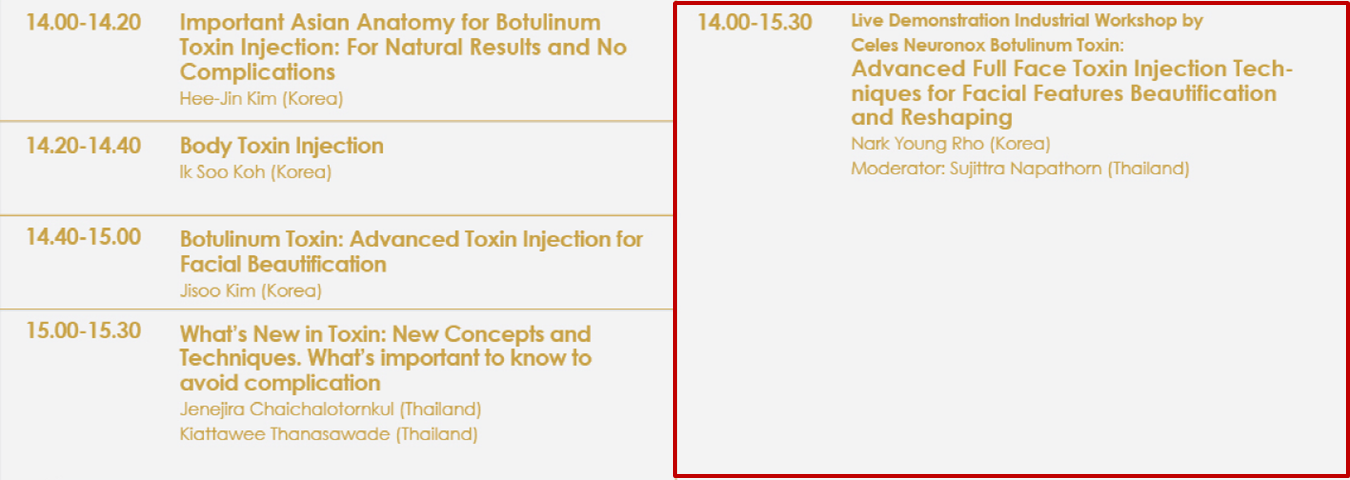 14.00-14.20 Important Asian Anatomy for Botulinum Toxin Injection: For Natural Results and No Complications
Hee-Jin Kim (Korea)

14.20-14.40 Body Toxin Injection
Ik Soo Koh (Korea)

14.40-15.00 Botulinum Toxin: Advanced Toxin Injection for Facial Beautification
Jisoo Kim (Korea)

15.00-15.30 What's New in Toxin: New Concepts and Techniques. What's important to know to avoid complication
Jenejira Chaichalotornkul (Thailand)
Kiattawee Thanasawade (Thailand)

14.00-15.30 Live Demonstration Industrial Workshop by Celes Neuronox Botulinum Toxin:
Advanced Full Face Toxin Injection Techniques for Facial Features Beautification and Reshaping
Nark Young Rho (Korea)
Moderator: Sujittra Napathorn (Thailand)